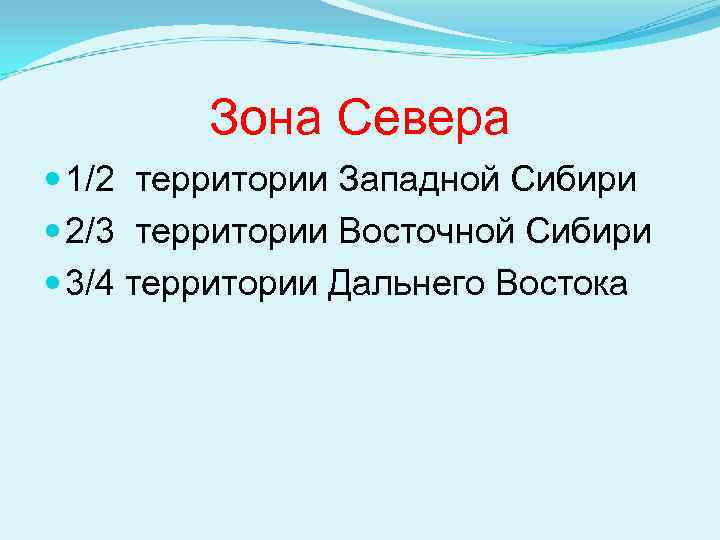 Зона Севера

- 1/2 территории Западной Сибири
- 2/3 территории Восточной Сибири
- 3/4 территории Дальнего Востока